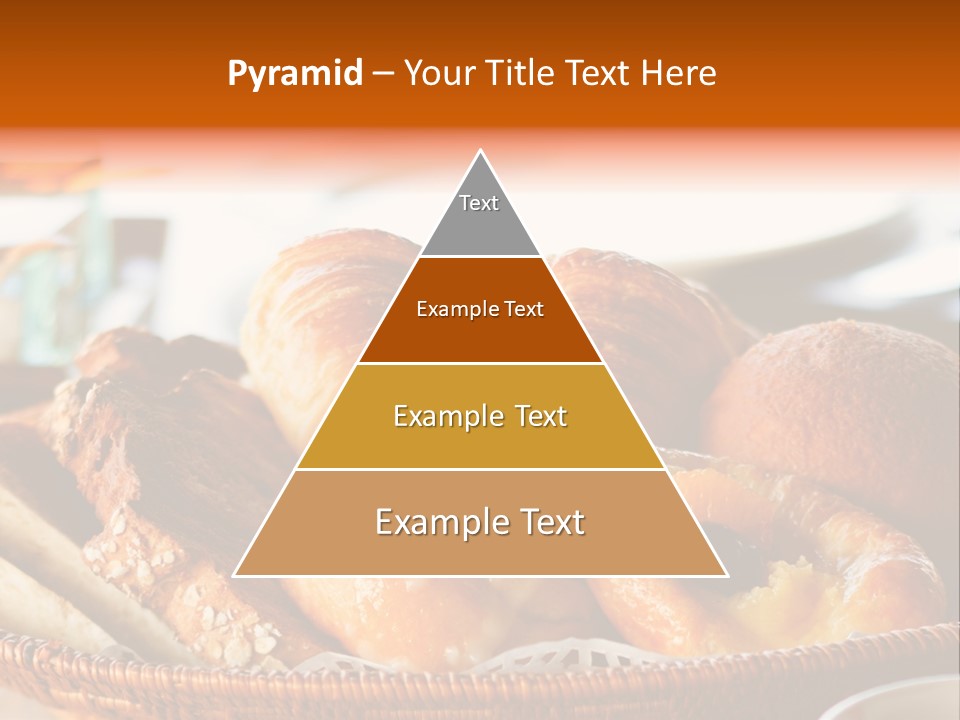 Pyramid – Your Title Text Here

Text

Example Text

Example Text

Example Text